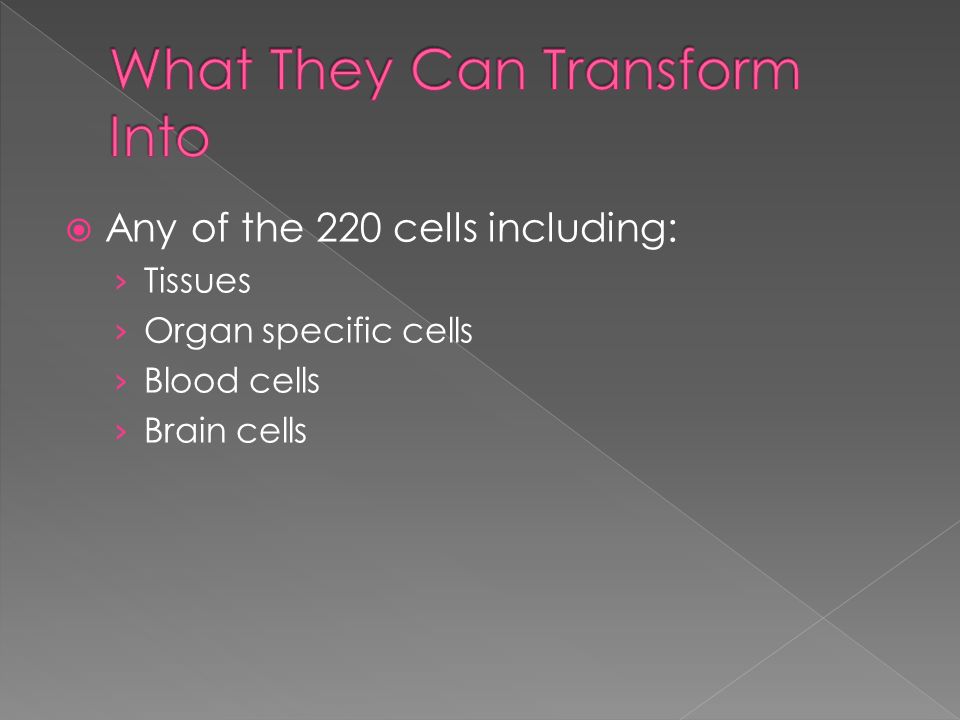 What They Can Transform Into

Any of the 220 cells including:
› Tissues
› Organ specific cells
› Blood cells
› Brain cells